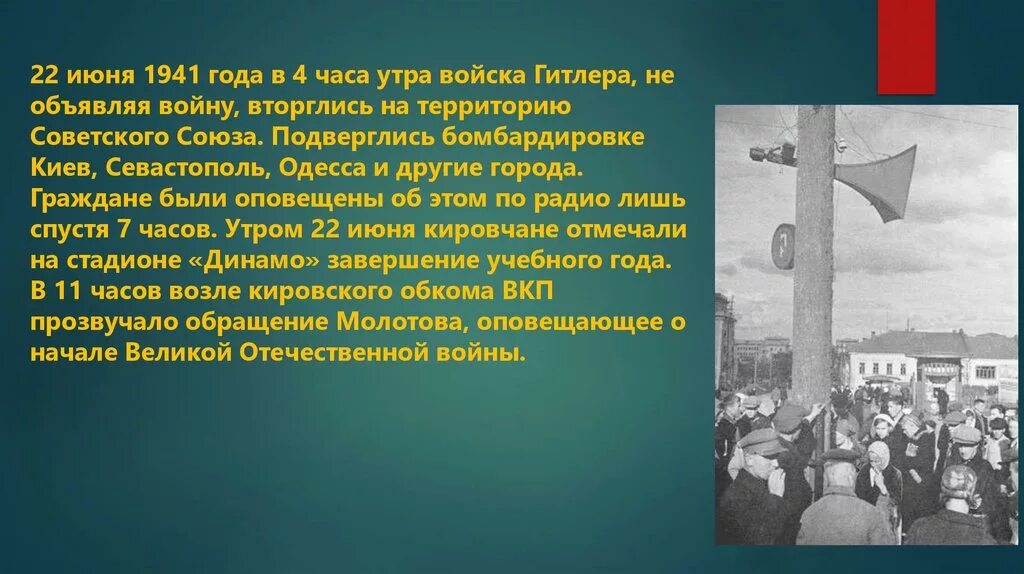 22 июня 1941 года в 4 часа утра войска Гитлера, не объявляя войну, вторглись на территорию Советского Союза. Подверглись бомбардировке Киев, Севастополь, Одесса и другие города. Граждане были оповещены об этом по радио лишь спустя 7 часов. Утром 22 июня кировчане отмечали на стадионе «Динамо» завершение учебного года. В 11 часов возле кировского обкома ВКП прозвучало обращение Молотова, оповещающее о начале Великой Отечественной войны.